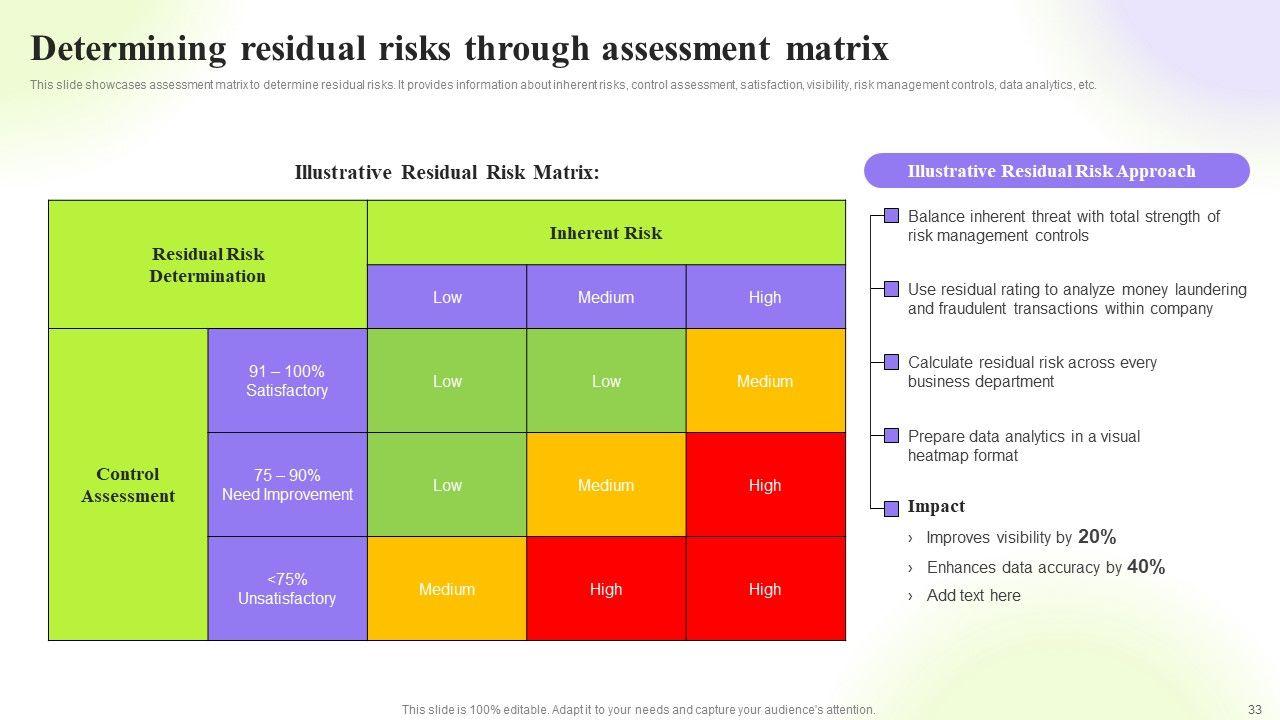 Determining residual risks through assessment matrix

This slide showcases assessment matrix to determine residual risks. It provides information about inherent risks, control assessment, satisfaction, visibility, risk management controls, data analytics, etc.

Illustrative Residual Risk Matrix:

| Residual Risk Determination | | Inherent Risk | | |
|---|---|---|---|---|
| | | Low | Medium | High |
| Control Assessment | 91 – 100% Satisfactory | Low | Low | Medium |
| | 75 – 90% Need Improvement | Low | Medium | High |
| | <75% Unsatisfactory | Medium | High | High |

Illustrative Residual Risk Approach

Balance inherent threat with total strength of risk management controls

Use residual rating to analyze money laundering and fraudulent transactions within company

Calculate residual risk across every business department

Prepare data analytics in a visual heatmap format

Impact

› Improves visibility by 20%

› Enhances data accuracy by 40%

› Add text here

This slide is 100% editable. Adapt it to your needs and capture your audience's attention.

33